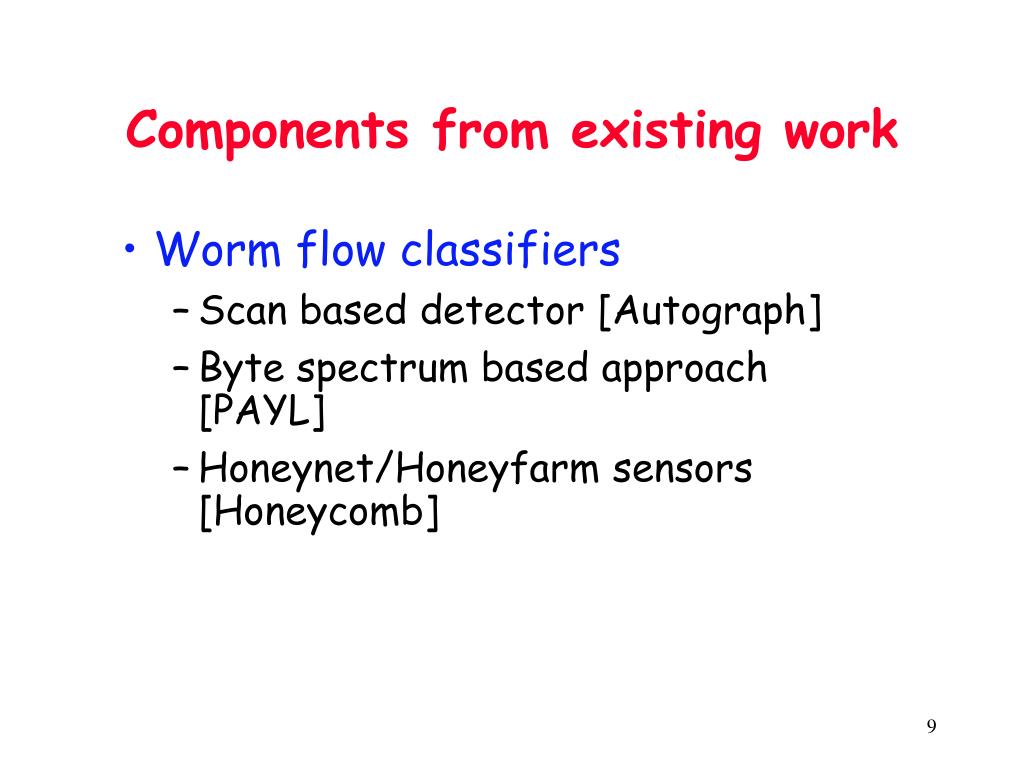 Components from existing work

• Worm flow classifiers
– Scan based detector [Autograph]
– Byte spectrum based approach [PAYL]
– Honeynet/Honeyfarm sensors [Honeycomb]

9